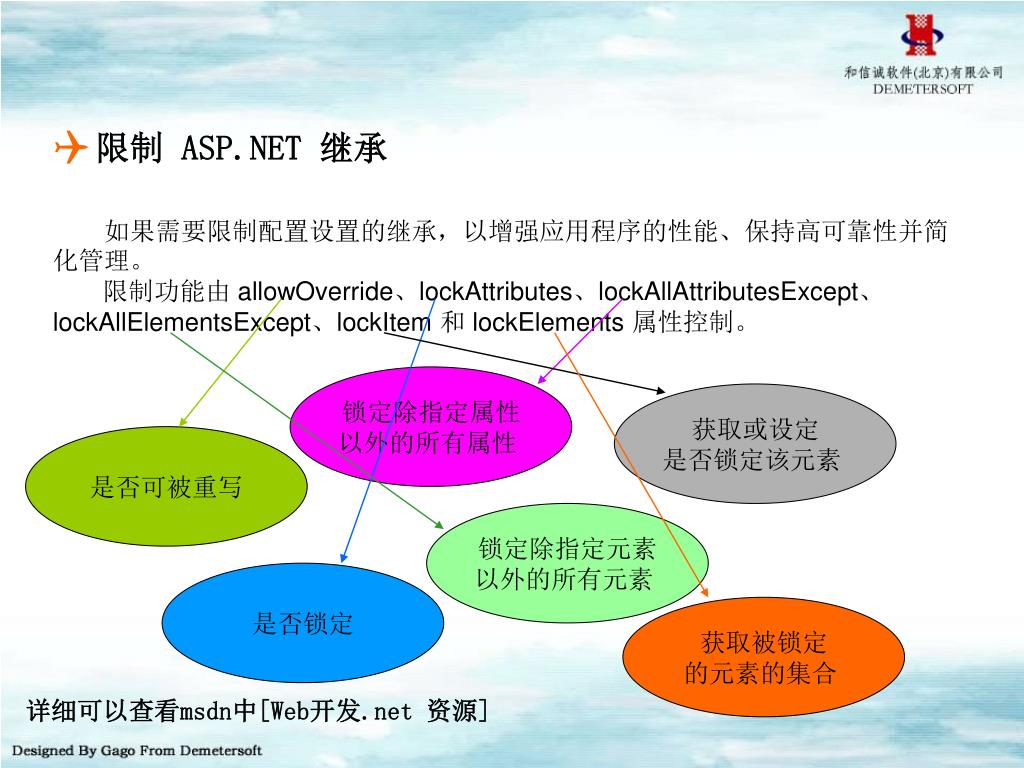 和信诚软件(北京)有限公司
DEMETERSOFT

限制 ASP.NET 继承

如果需要限制配置设置的继承，以增强应用程序的性能、保持高可靠性并简化管理。

限制功能由 allowOverride、lockAttributes、lockAllAttributesExcept、lockAllElementsExcept、lockItem 和 lockElements 属性控制。

锁定除指定属性以外的所有属性

获取或设定是否锁定该元素

是否可被重写

锁定除指定元素以外的所有元素

是否锁定

获取被锁定的元素的集合

详细可以查看msdn中[Web开发.net 资源]

Designed By Gago From Demetersoft